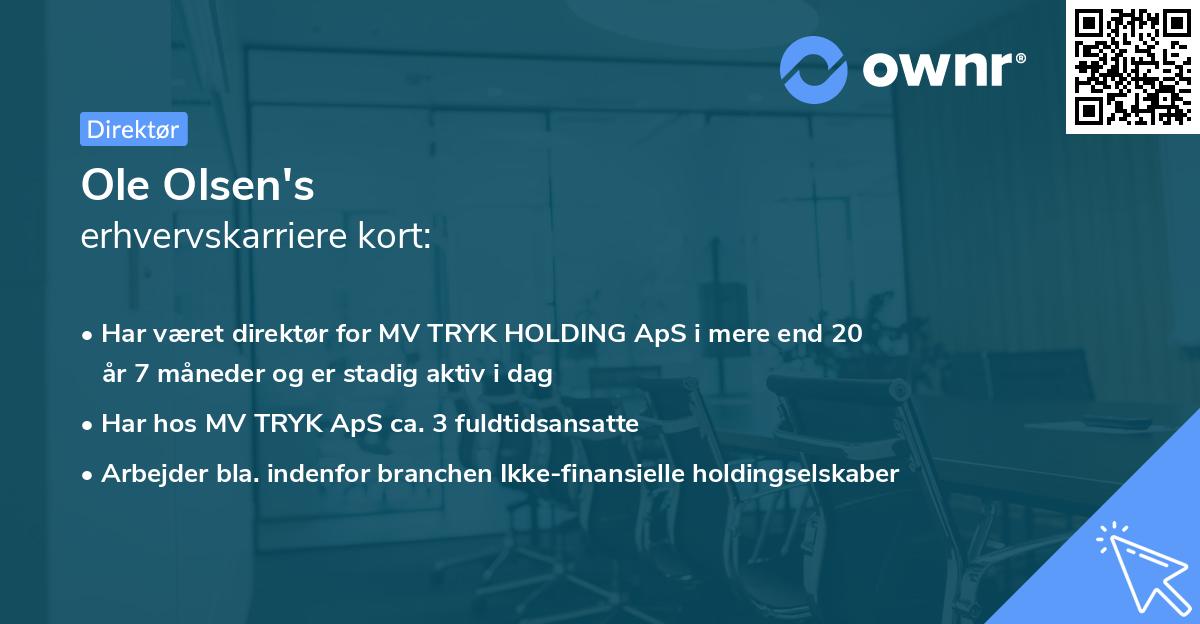 ownr®

Direktør

Ole Olsen's
erhvervskarriere kort:

• Har været direktør for MV TRYK HOLDING ApS i mere end 20 år 7 måneder og er stadig aktiv i dag
• Har hos MV TRYK ApS ca. 3 fuldtidsansatte
• Arbejder bla. indenfor branchen Ikke-finansielle holdingselskaber